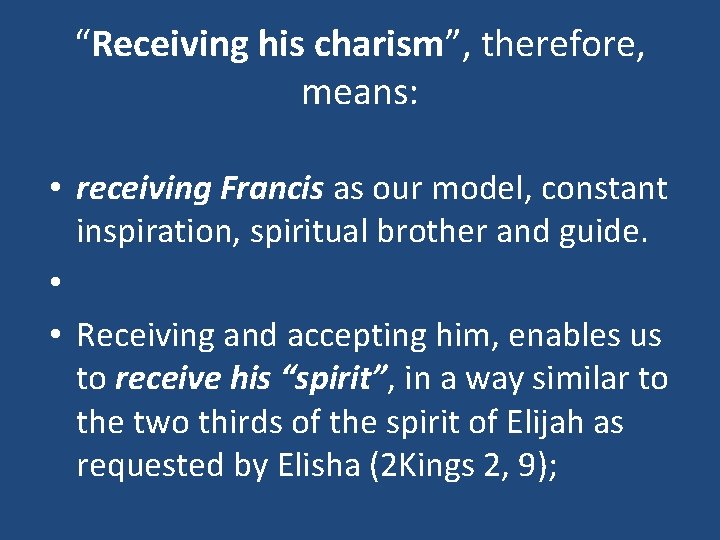 “Receiving his charism”, therefore, means:

• receiving Francis as our model, constant inspiration, spiritual brother and guide.

•

• Receiving and accepting him, enables us to receive his “spirit”, in a way similar to the two thirds of the spirit of Elijah as requested by Elisha (2Kings 2, 9);